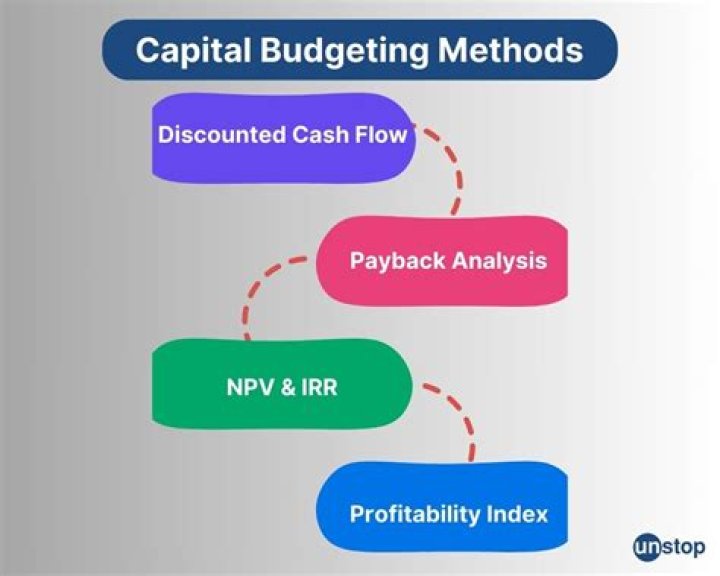 Capital Budgeting Methods

Discounted Cash Flow

Payback Analysis

NPV & IRR

Profitability Index

unstop